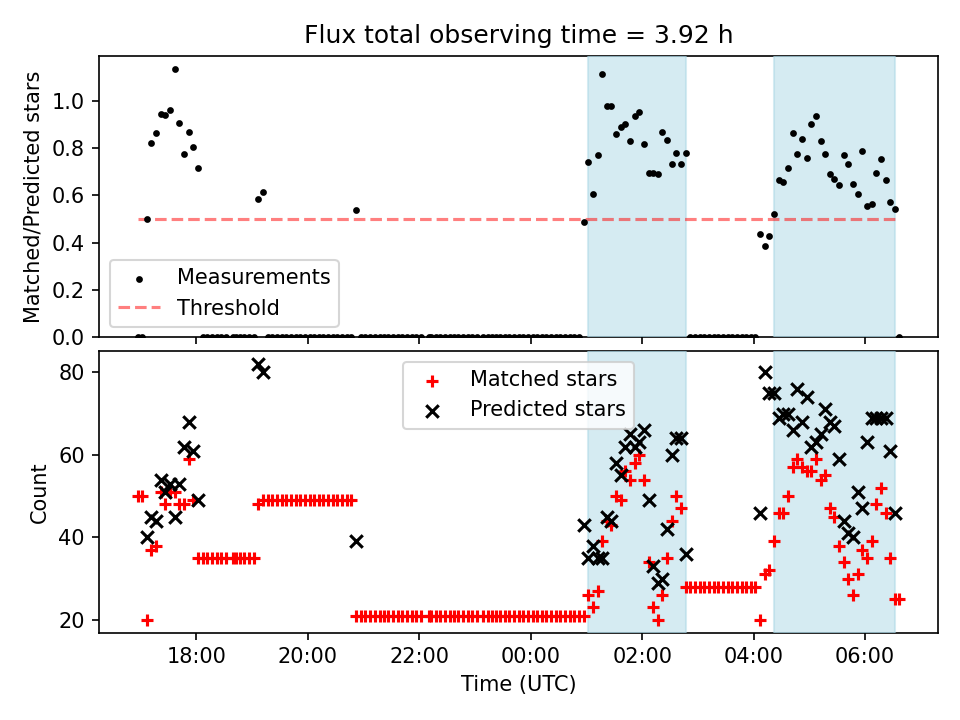 Flux total observing time = 3.92 h

Matched/Predicted stars

1.0
0.8
0.6
0.4
0.2
0.0

Measurements
Threshold

Count

80
60
40
20

Matched stars
Predicted stars

18:00
20:00
22:00
00:00
02:00
04:00
06:00

Time (UTC)